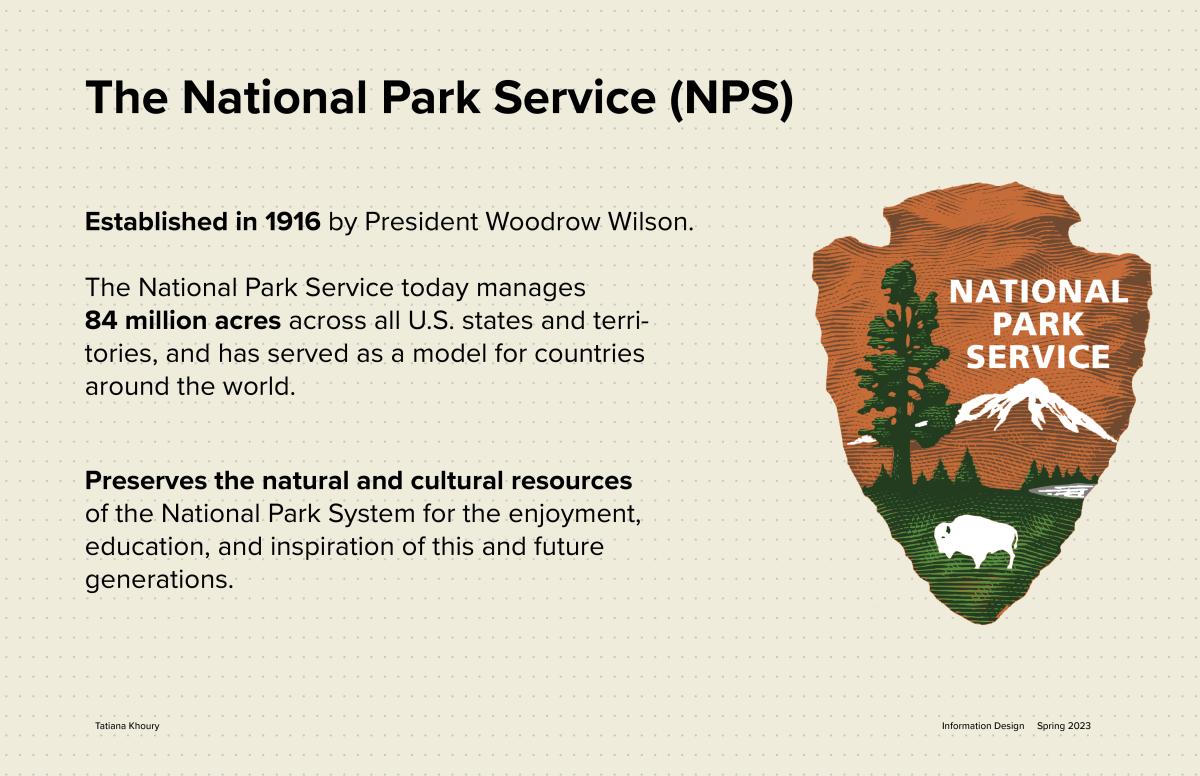 The National Park Service (NPS)

Established in 1916 by President Woodrow Wilson.

The National Park Service today manages 84 million acres across all U.S. states and territories, and has served as a model for countries around the world.

Preserves the natural and cultural resources of the National Park System for the enjoyment, education, and inspiration of this and future generations.

NATIONAL PARK SERVICE

Tatiana Khoury

Information Design Spring 2023